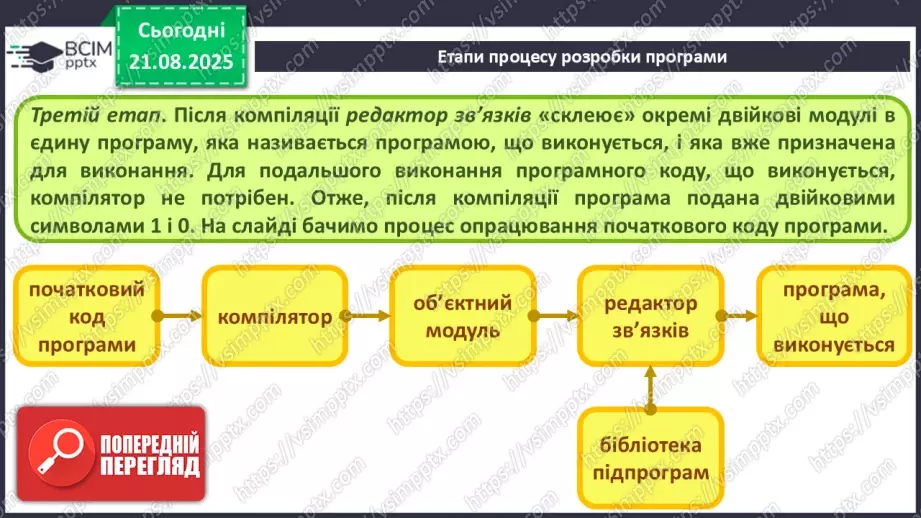 ВСІМ pptx

Сьогодні 21.08.2025

Етапи процесу розробки програми

Третій етап. Після компіляції редактор зв'язків «склеює» окремі двійкові модулі в єдину програму, яка називається програмою, що виконується, і яка вже призначена для виконання. Для подальшого виконання програмного коду, що виконується, компілятор не потрібен. Отже, після компіляції програма подана двійковими символами 1 і 0. На слайді бачимо процес опрацювання початкового коду програми.

початковий код програми

компілятор

об'єктний модуль

редактор зв'язків

програма, що виконується

бібліотека підпрограм

ПОПЕРЕДНІЙ ПЕРЕГЛЯД

https://vsimpptx.com